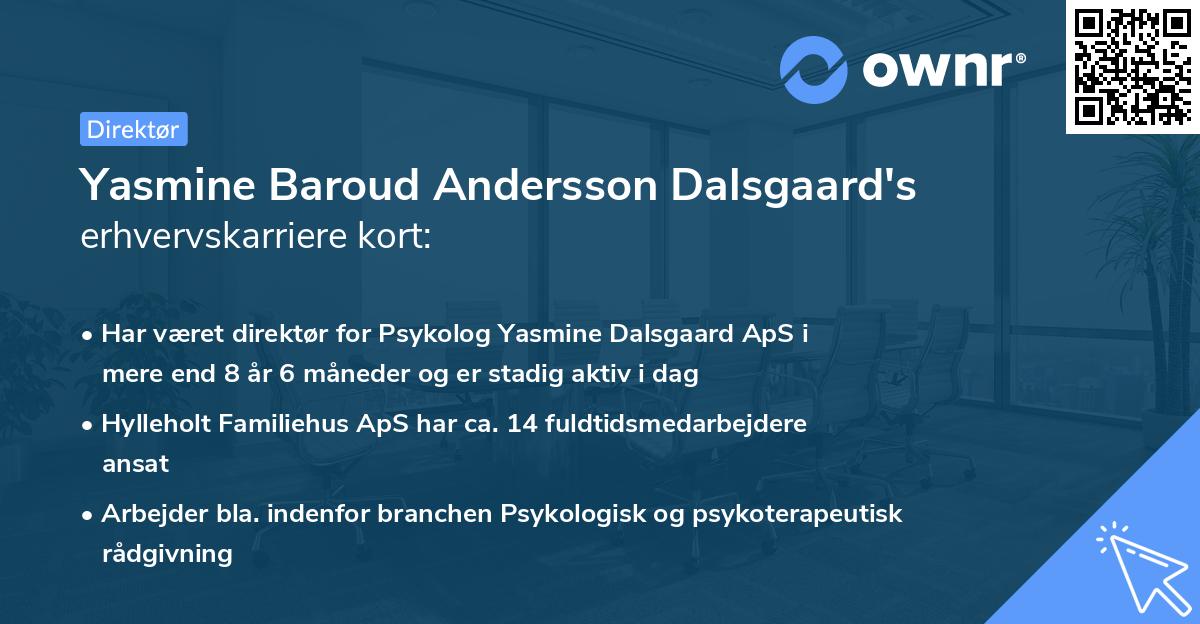 ownr®

Direktør

Yasmine Baroud Andersson Dalsgaard's erhvervskarriere kort:

• Har været direktør for Psykolog Yasmine Dalsgaard ApS i mere end 8 år 6 måneder og er stadig aktiv i dag

• Hylleholt Familiehus ApS har ca. 14 fuldtidsmedarbejdere ansat

• Arbejder bla. indenfor branchen Psykologisk og psykoterapeutisk rådgivning